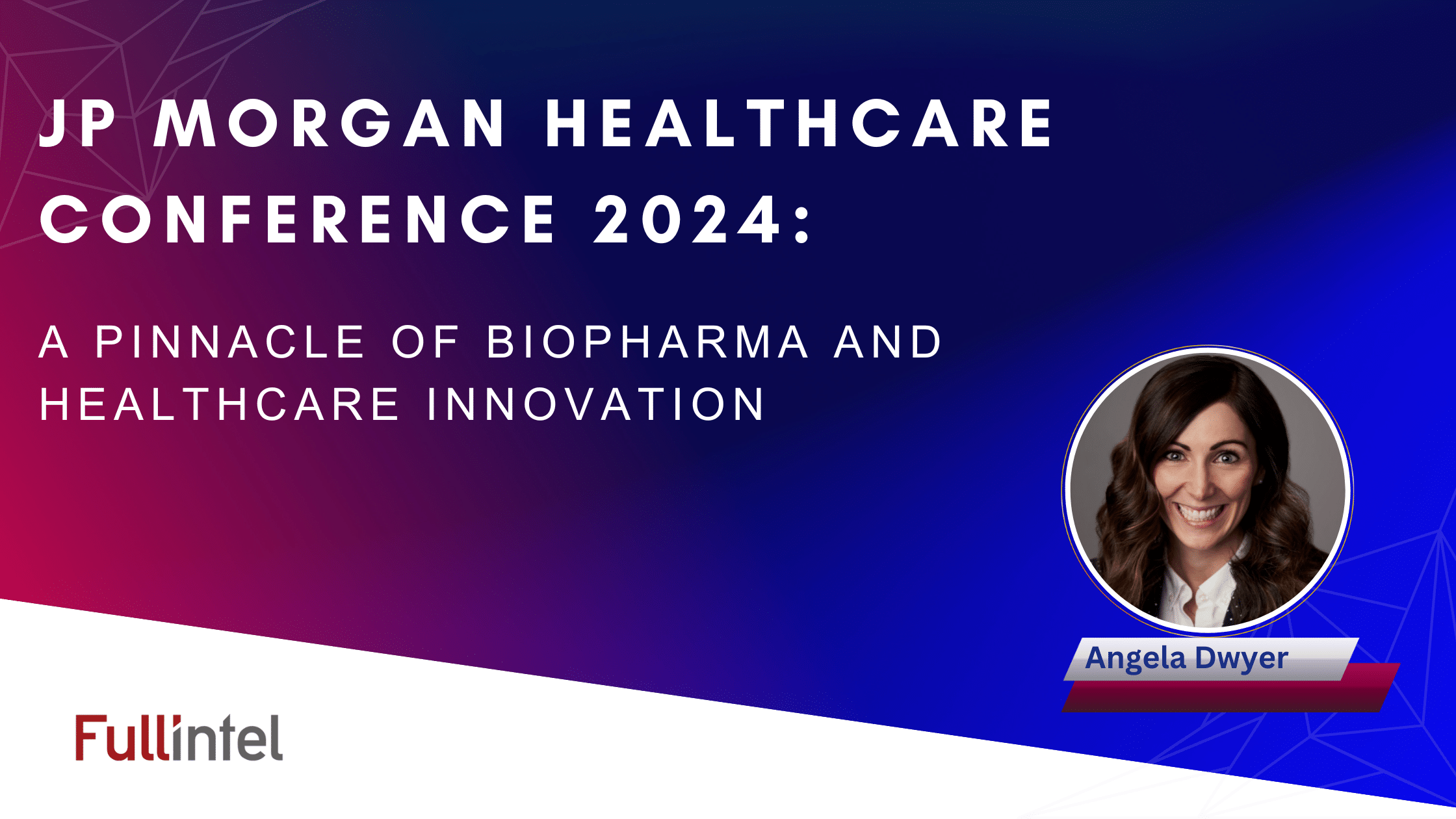 JP MORGAN HEALTHCARE CONFERENCE 2024:

A PINNACLE OF BIOPHARMA AND HEALTHCARE INNOVATION

Angela Dwyer

Fullintel